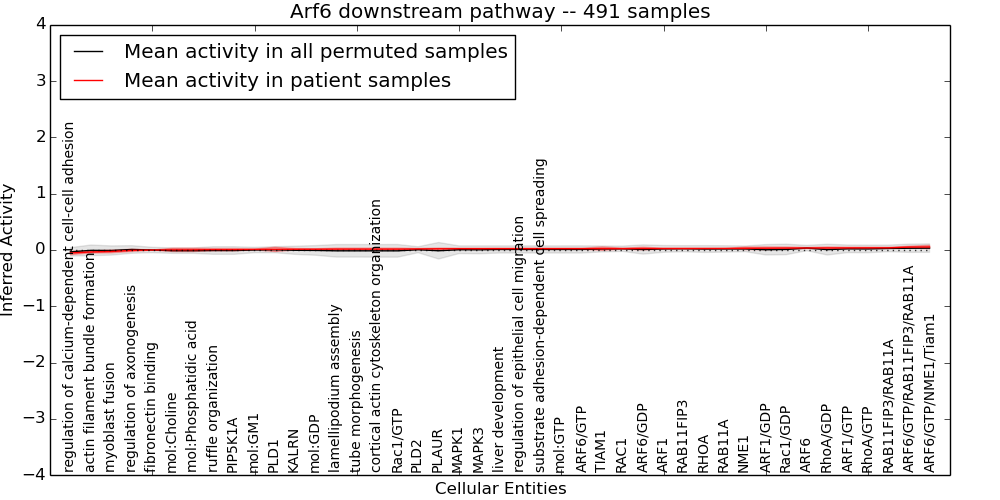 Arf6 downstream pathway -- 491 samples

Mean activity in all permuted samples
Mean activity in patient samples

Inferred Activity

4
3
2
1
0
−1
−2
−3
−4

regulation of calcium-dependent cell-cell adhesion
actin filament bundle formation
myoblast fusion
regulation of axonogenesis
fibronectin binding
mol:Choline
mol:Phosphatidic acid
ruffle organization
PIP5K1A
mol:GM1
PLD1
KALRN
mol:GDP
lamellipodium assembly
tube morphogenesis
cortical actin cytoskeleton organization
Rac1/GTP
PLD2
PLAUR
MAPK1
MAPK3
liver development
regulation of epithelial cell migration
substrate adhesion-dependent cell spreading
mol:GTP
ARF6/GTP
TIAM1
RAC1
ARF6/GDP
ARF1
RAB11FIP3
RHOA
RAB11A
NME1
ARF1/GDP
Rac1/GDP
ARF6
RhoA/GDP
ARF1/GTP
RhoA/GTP
RAB11FIP3/RAB11A
ARF6/GTP/RAB11FIP3/RAB11A
ARF6/GTP/NME1/Tiam1

Cellular Entities